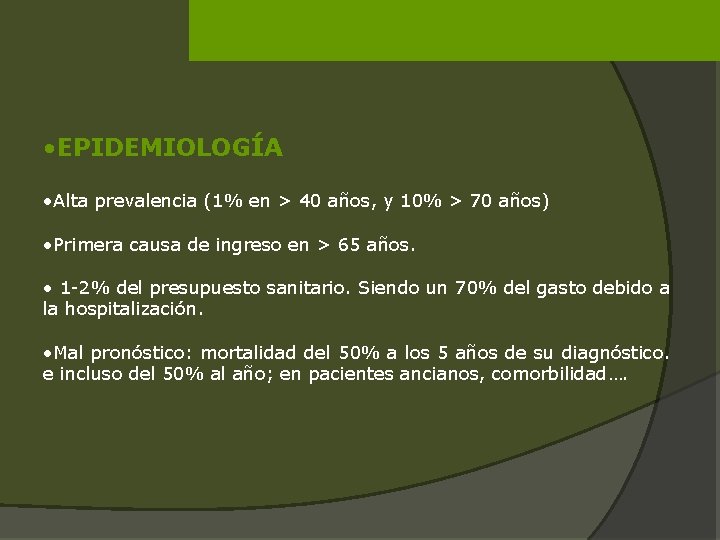 •EPIDEMIOLOGÍA

•Alta prevalencia (1% en > 40 años, y 10% > 70 años)

•Primera causa de ingreso en > 65 años.

• 1-2% del presupuesto sanitario. Siendo un 70% del gasto debido a la hospitalización.

•Mal pronóstico: mortalidad del 50% a los 5 años de su diagnóstico. e incluso del 50% al año; en pacientes ancianos, comorbilidad….